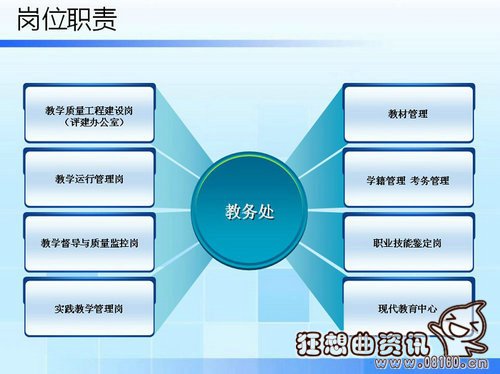 岗位职责

教学质量工程建设岗
（评建办公室）

教学运行管理岗

教学督导与质量监控岗

实践教学管理岗

教务处

教材管理

学籍管理 考务管理

职业技能鉴定岗

现代教育中心

狂想曲资讯
www.08160.cn